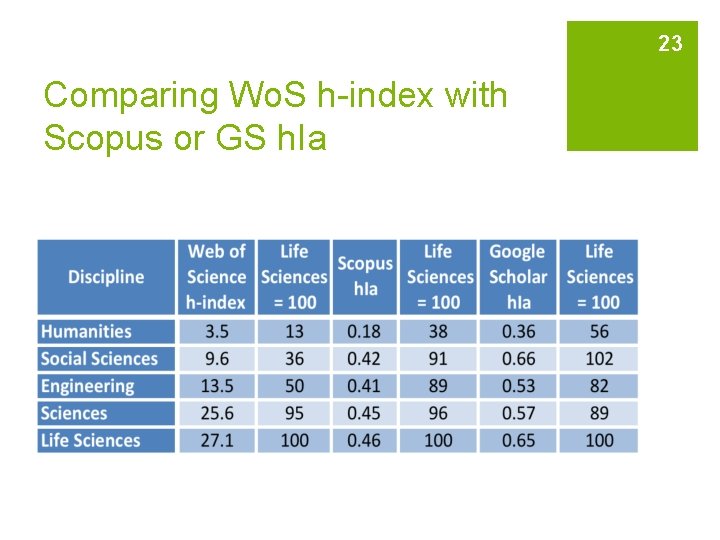 23

Comparing WoS h-index with Scopus or GS hIa

| Discipline | Web of Science h-index | Life Sciences = 100 | Scopus hIa | Life Sciences = 100 | Google Scholar hIa | Life Sciences = 100 |
|---|---|---|---|---|---|---|
| Humanities | 3.5 | 13 | 0.18 | 38 | 0.36 | 56 |
| Social Sciences | 9.6 | 36 | 0.42 | 91 | 0.66 | 102 |
| Engineering | 13.5 | 50 | 0.41 | 89 | 0.53 | 82 |
| Sciences | 25.6 | 95 | 0.45 | 96 | 0.57 | 89 |
| Life Sciences | 27.1 | 100 | 0.46 | 100 | 0.65 | 100 |